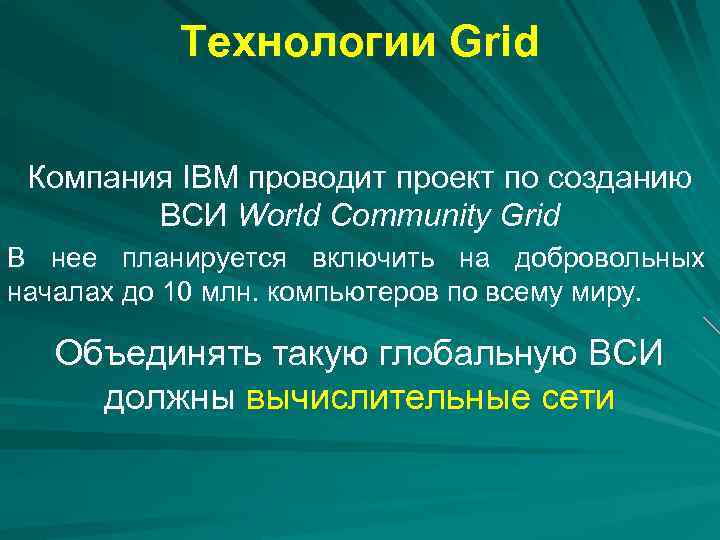 Технологии Grid

Компания IBM проводит проект по созданию ВСИ World Community Grid

В нее планируется включить на добровольных началах до 10 млн. компьютеров по всему миру.

Объединять такую глобальную ВСИ должны вычислительные сети